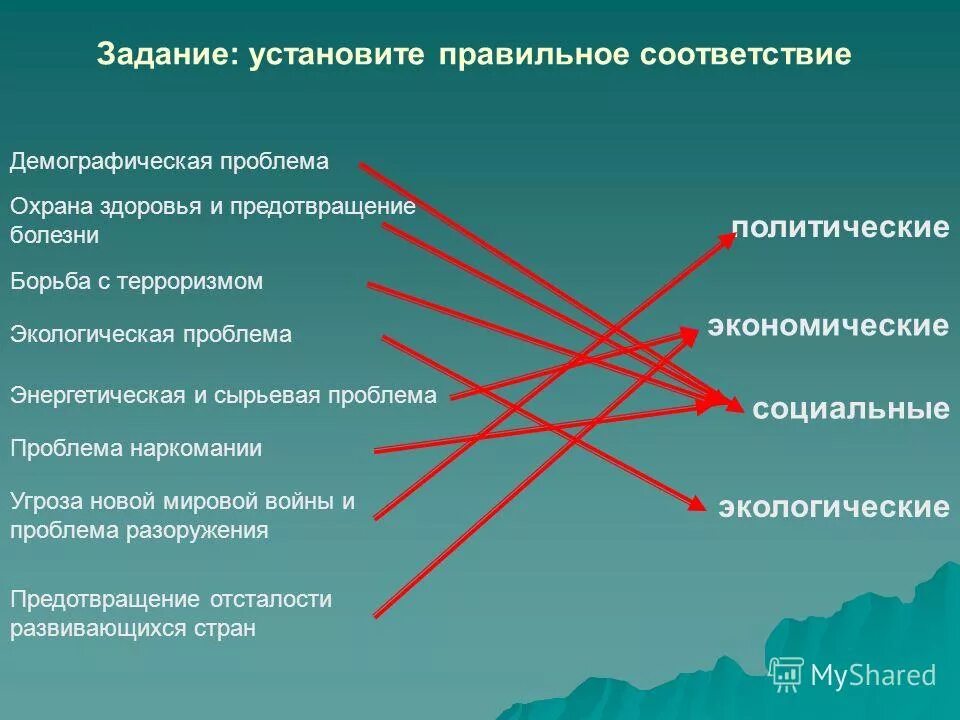 Задание: установите правильное соответствие

Демографическая проблема

Охрана здоровья и предотвращение болезни

Борьба с терроризмом

Экологическая проблема

Энергетическая и сырьевая проблема

Проблема наркомании

Угроза новой мировой войны и проблема разоружения

Предотвращение отсталости развивающихся стран

политические

экономические

социальные

экологические

MyShared